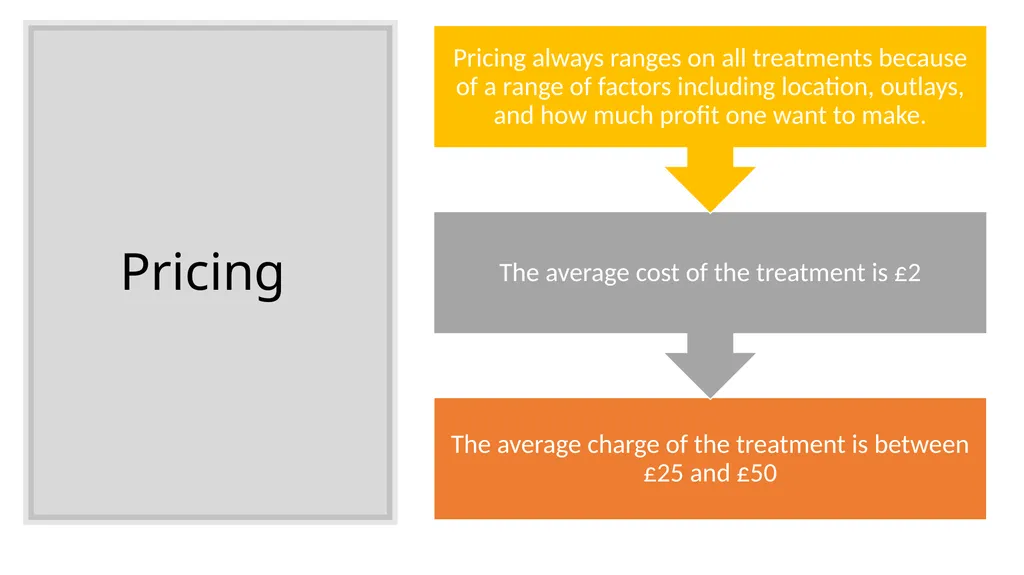 Pricing

Pricing always ranges on all treatments because of a range of factors including location, outlays, and how much profit one want to make.

The average cost of the treatment is £2

The average charge of the treatment is between £25 and £50